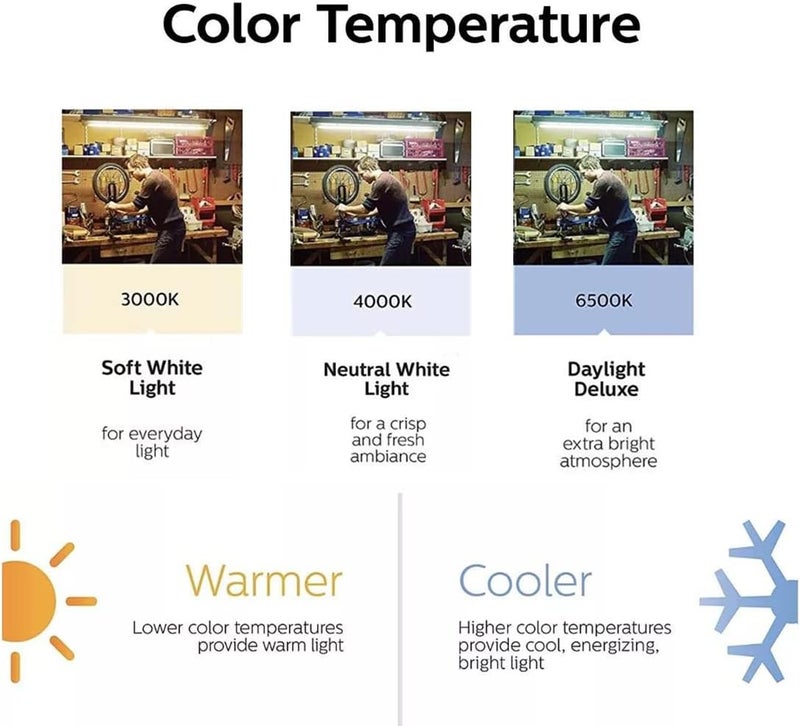 Color Temperature

3000K

Soft White Light

for everyday light

4000K

Neutral White Light

for a crisp and fresh ambiance

6500K

Daylight Deluxe

for an extra bright atmosphere

Warmer

Lower color temperatures provide warm light

Cooler

Higher color temperatures provide cool, energizing, bright light